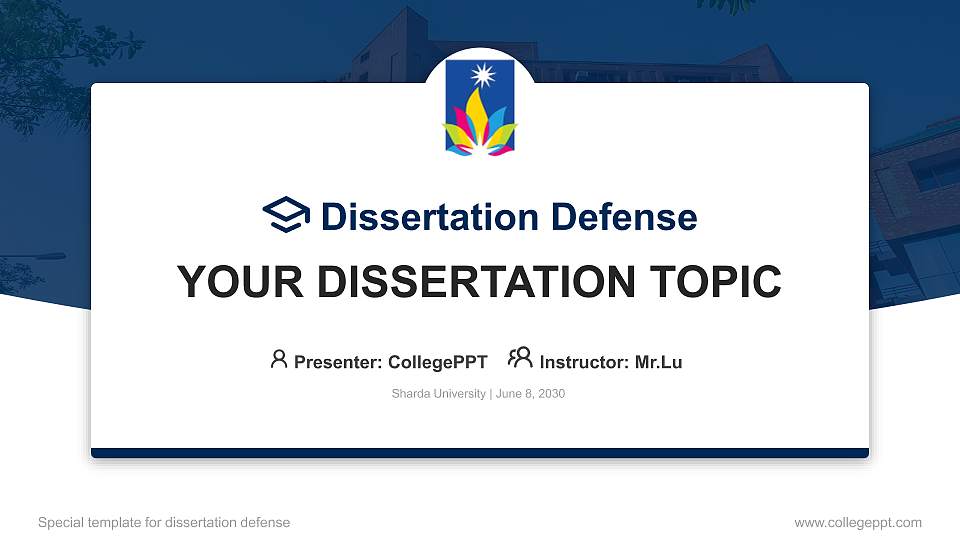 Dissertation Defense

YOUR DISSERTATION TOPIC

Presenter: CollegePPT Instructor: Mr.Lu

Sharda University | June 8, 2030

Special template for dissertation defense

www.collegeppt.com